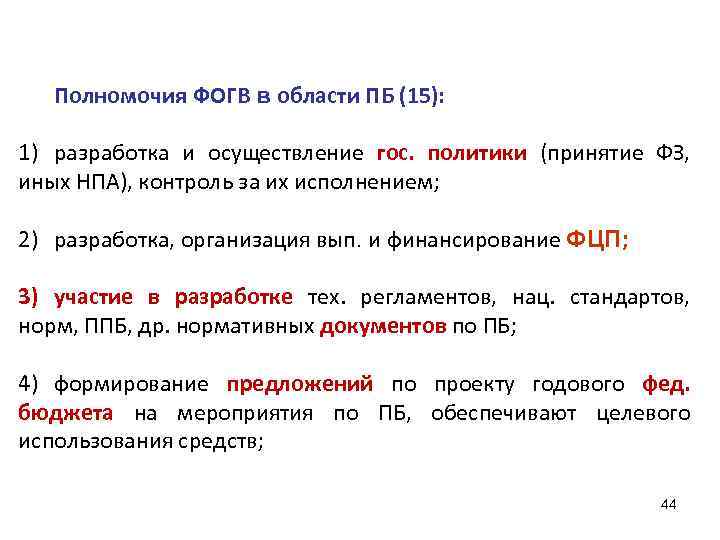 Полномочия ФОГВ в области ПБ (15):

1) разработка и осуществление гос. политики (принятие ФЗ, иных НПА), контроль за их исполнением;

2) разработка, организация вып. и финансирование ФЦП;

3) участие в разработке тех. регламентов, нац. стандартов, норм, ППБ, др. нормативных документов по ПБ;

4) формирование предложений по проекту годового фед. бюджета на мероприятия по ПБ, обеспечивают целевого использования средств;

44